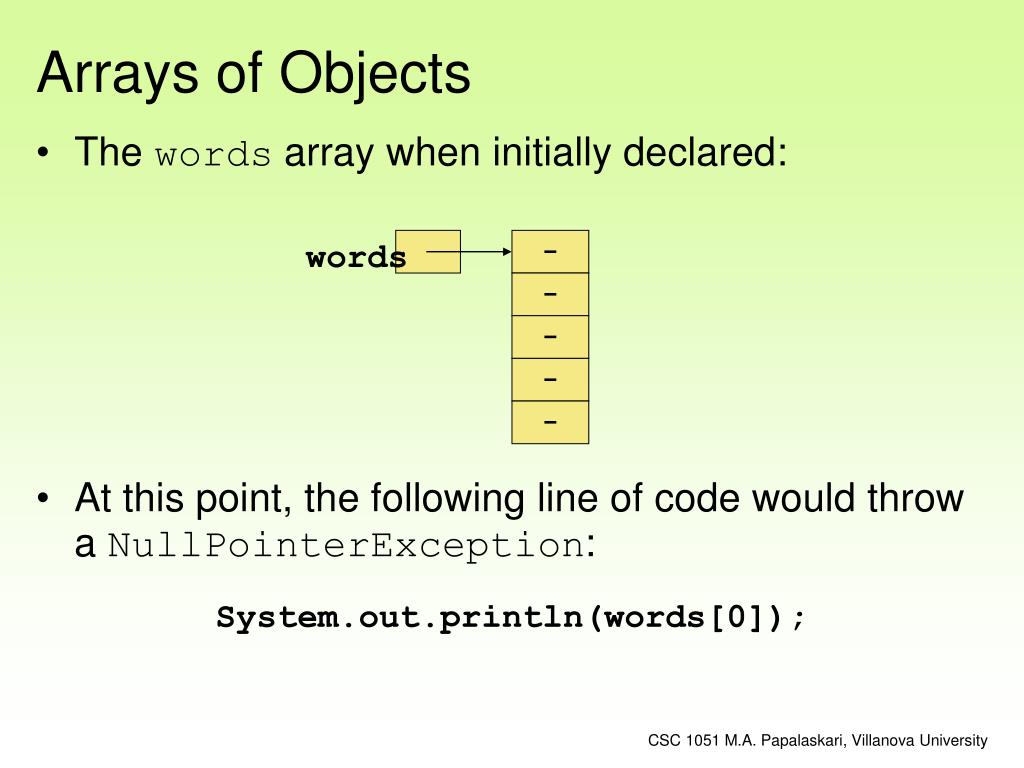 Arrays of Objects

• The words array when initially declared:

words

-
-
-
-
-

• At this point, the following line of code would throw a NullPointerException:

System.out.println(words[0]);

CSC 1051 M.A. Papalaskari, Villanova University